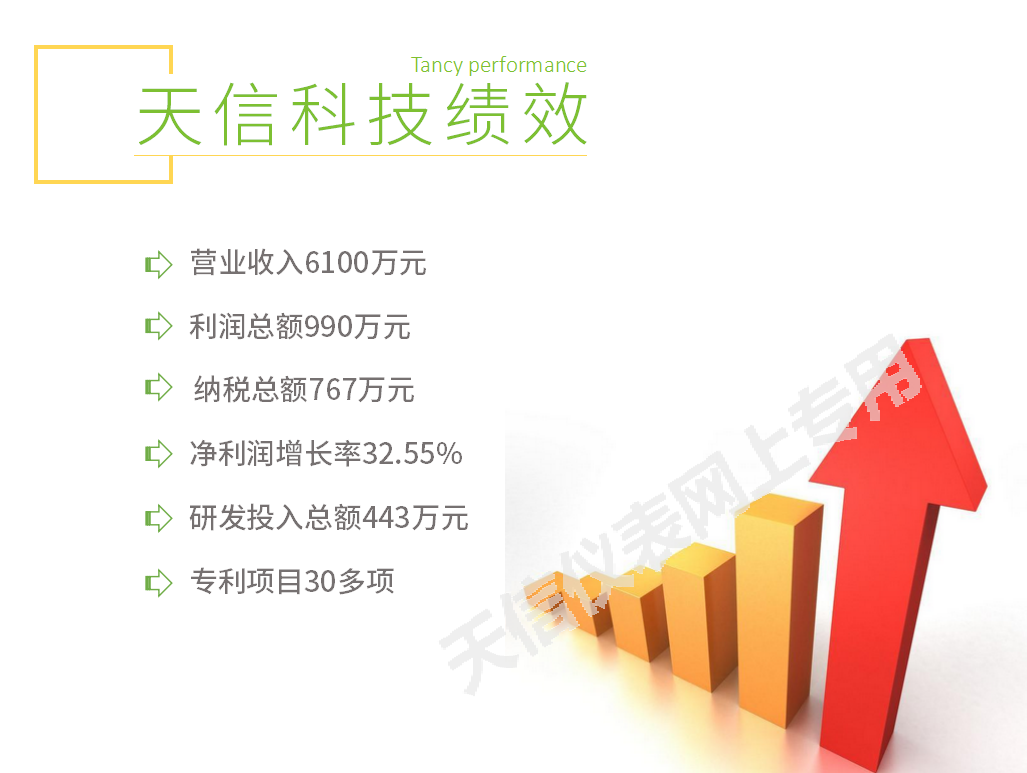 Tancy performance
天信科技绩效

营业收入6100万元

利润总额990万元

纳税总额767万元

净利润增长率32.55%

研发投入总额443万元

专利项目30多项

天信仪表网上专用